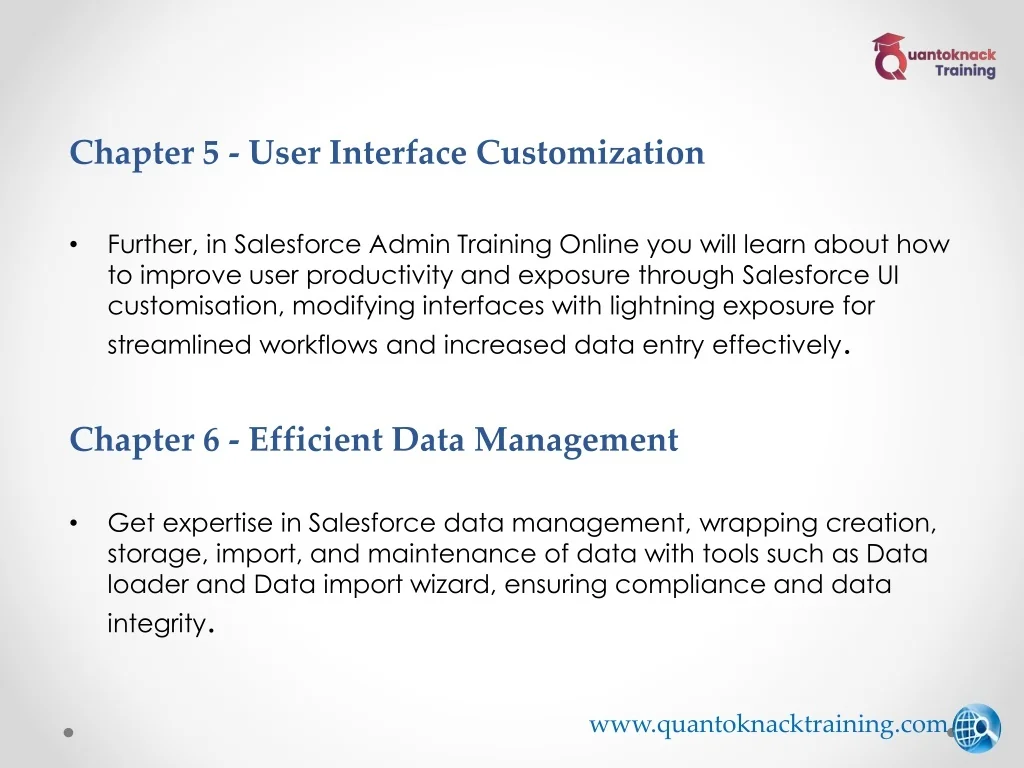 Quantoknack Training

Chapter 5 - User Interface Customization

• Further, in Salesforce Admin Training Online you will learn about how to improve user productivity and exposure through Salesforce UI customisation, modifying interfaces with lightning exposure for streamlined workflows and increased data entry effectively.

Chapter 6 - Efficient Data Management

• Get expertise in Salesforce data management, wrapping creation, storage, import, and maintenance of data with tools such as Data loader and Data import wizard, ensuring compliance and data integrity.

www.quantoknacktraining.com